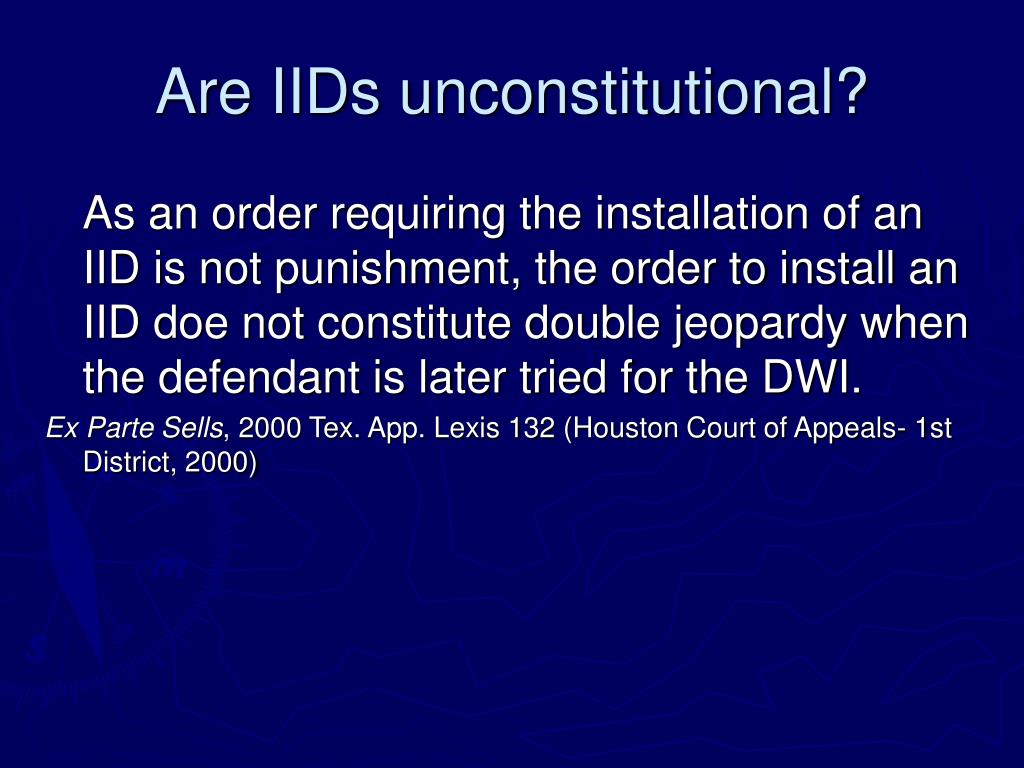 Are IIDs unconstitutional?

As an order requiring the installation of an IID is not punishment, the order to install an IID doe not constitute double jeopardy when the defendant is later tried for the DWI.

Ex Parte Sells, 2000 Tex. App. Lexis 132 (Houston Court of Appeals- 1st District, 2000)